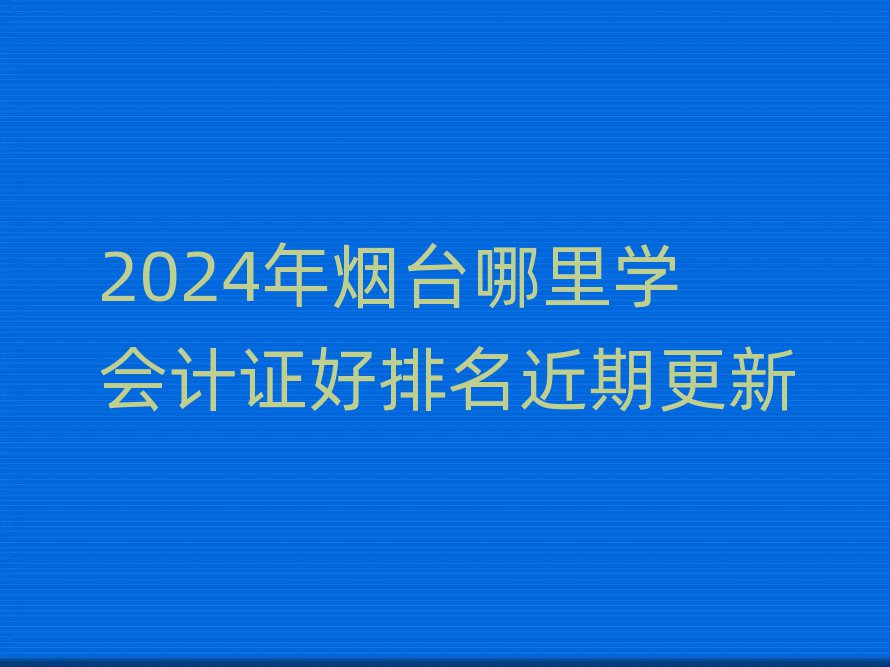 2024年烟台哪里学会计证好排名近期更新